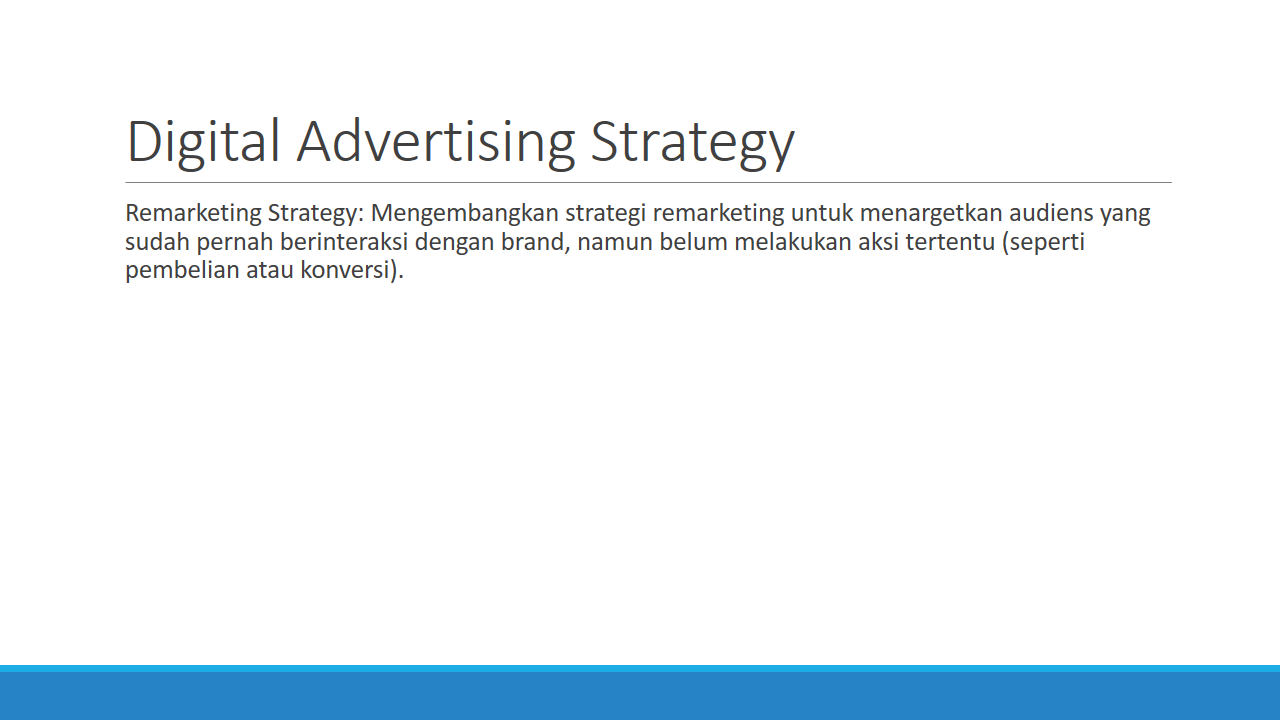 Digital Advertising Strategy

Remarketing Strategy: Mengembangkan strategi remarketing untuk menargetkan audiens yang sudah pernah berinteraksi dengan brand, namun belum melakukan aksi tertentu (seperti pembelian atau konversi).